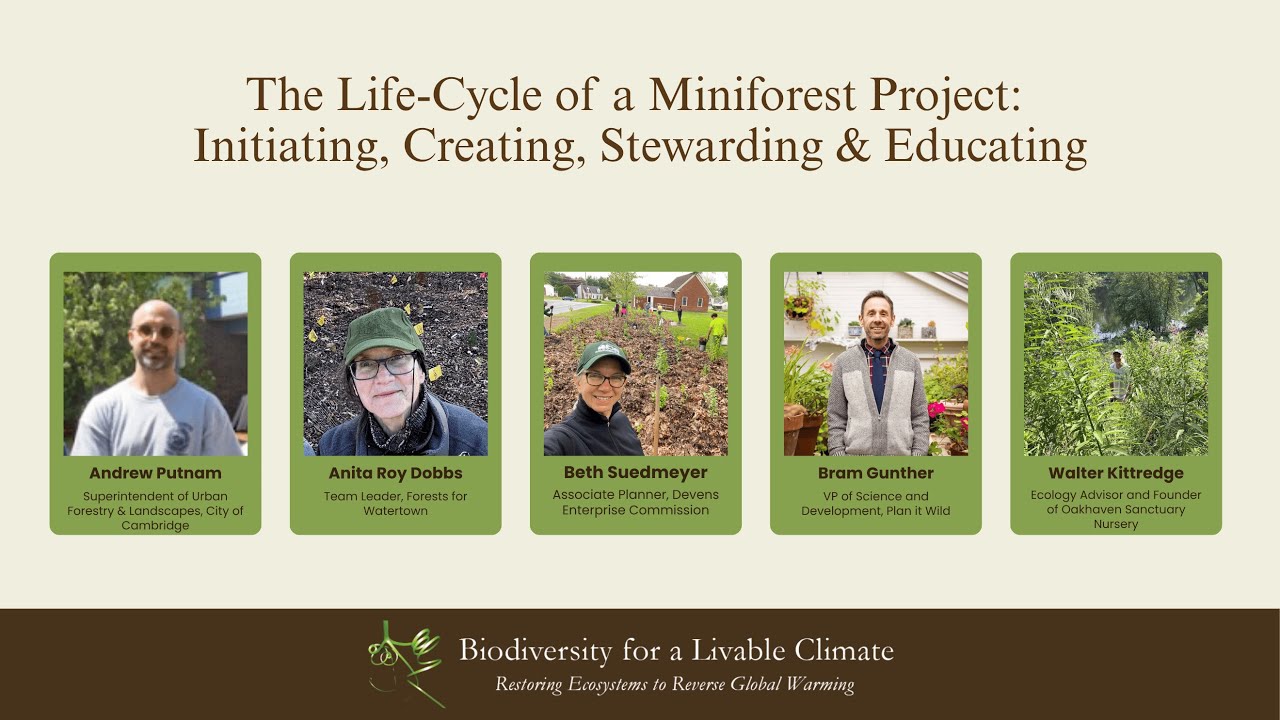 The Life-Cycle of a Miniforest Project: Initiating, Creating, Stewarding & Educating

Andrew Putnam
Superintendent of Urban Forestry & Landscapes, City of Cambridge

Anita Roy Dobbs
Team Leader, Forests for Watertown

Beth Suedmeyer
Associate Planner, Devens Enterprise Commission

Bram Gunther
VP of Science and Development, Plan it Wild

Walter Kittredge
Ecology Advisor and Founder of Oakhaven Sanctuary Nursery

Biodiversity for a Livable Climate
Restoring Ecosystems to Reverse Global Warming